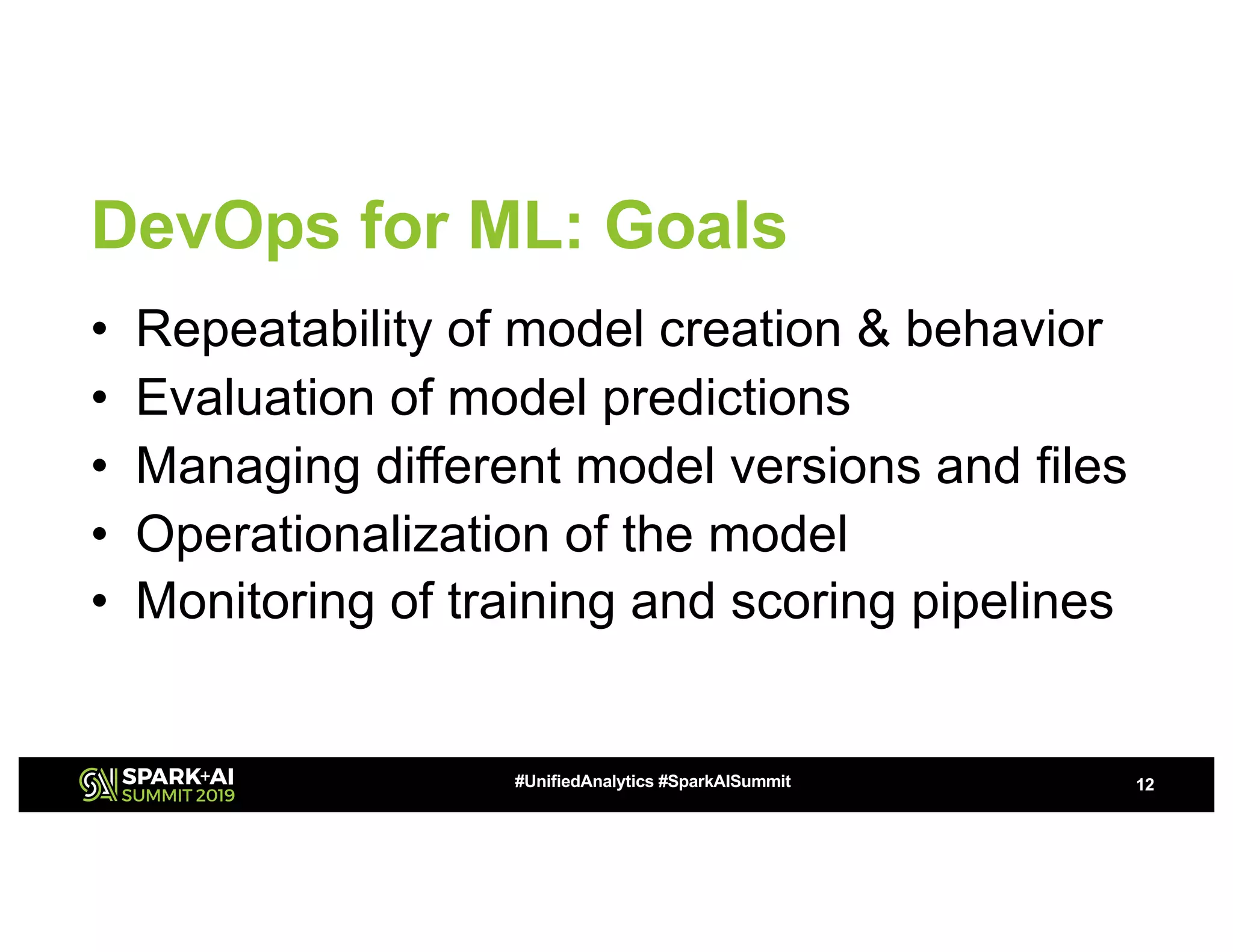 DevOps for ML: Goals

• Repeatability of model creation & behavior
• Evaluation of model predictions
• Managing different model versions and files
• Operationalization of the model
• Monitoring of training and scoring pipelines

SPARK+AI SUMMIT 2019

#UnifiedAnalytics #SparkAISummit

12